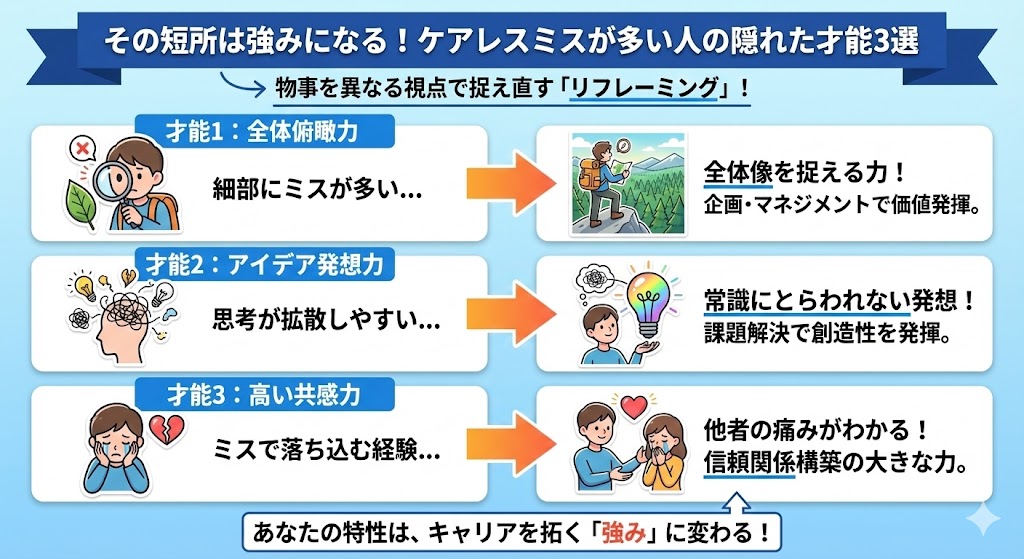 その短所は強みになる！ケアレスミスが多い人の隠れた才能3選

物事を異なる視点で捉え直す「リフレーミング」！

才能1：全体俯瞰力

細部にミスが多い…

全体像を捉える力！
企画・マネジメントで価値発揮。

才能2：アイデア発想力

思考が拡散しやすい…

常識にとらわれない発想！
課題解決で創造性を発揮。

才能3：高い共感力

ミスで落ち込む経験…

他者の痛みがわかる！
信頼関係構築の大きな力。

あなたの特性は、キャリアを拓く「強み」に変わる！